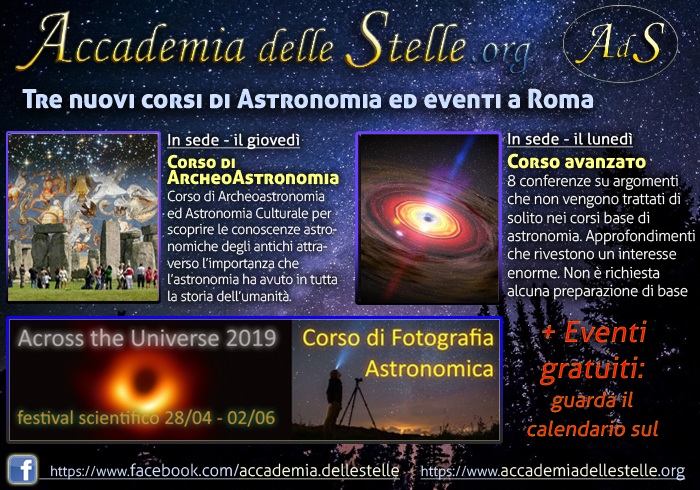 Accademia delle Stelle.org

AdS

Tre nuovi corsi di Astronomia ed eventi a Roma

In sede - il giovedì

Corso di ArcheoAstronomia

Corso di Archeoastronomia ed Astronomia Culturale per scoprire le conoscenze astronomiche degli antichi attraverso l'importanza che l'astronomia ha avuto in tutta la storia dell'umanità.

In sede - il lunedì

Corso avanzato

8 conferenze su argomenti che non vengono trattati di solito nei corsi base di astronomia. Approfondimenti che rivestono un interesse enorme. Non è richiesta alcuna preparazione di base

Across the Universe 2019

festival scientifico 28/04 - 02/06

Corso di Fotografia Astronomica

+ Eventi gratuiti: guarda il calendario sul

f

https://www.facebook.com/accademia.dellestelle

https://www.accademiadellestelle.org